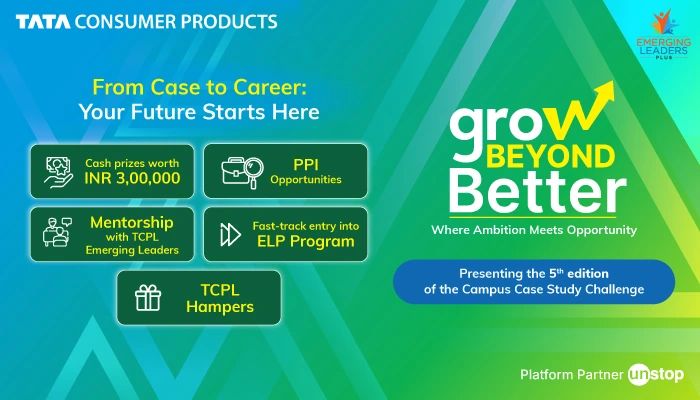 TATA CONSUMER PRODUCTS

EMERGING LEADERS PLUS

From Case to Career: Your Future Starts Here

Cash prizes worth INR 3,00,000

PPI Opportunities

Mentorship with TCPL Emerging Leaders

Fast-track entry into ELP Program

TCPL Hampers

grow BEYOND Better

Where Ambition Meets Opportunity

Presenting the 5$^{th}$ edition of the Campus Case Study Challenge

Platform Partner unstop